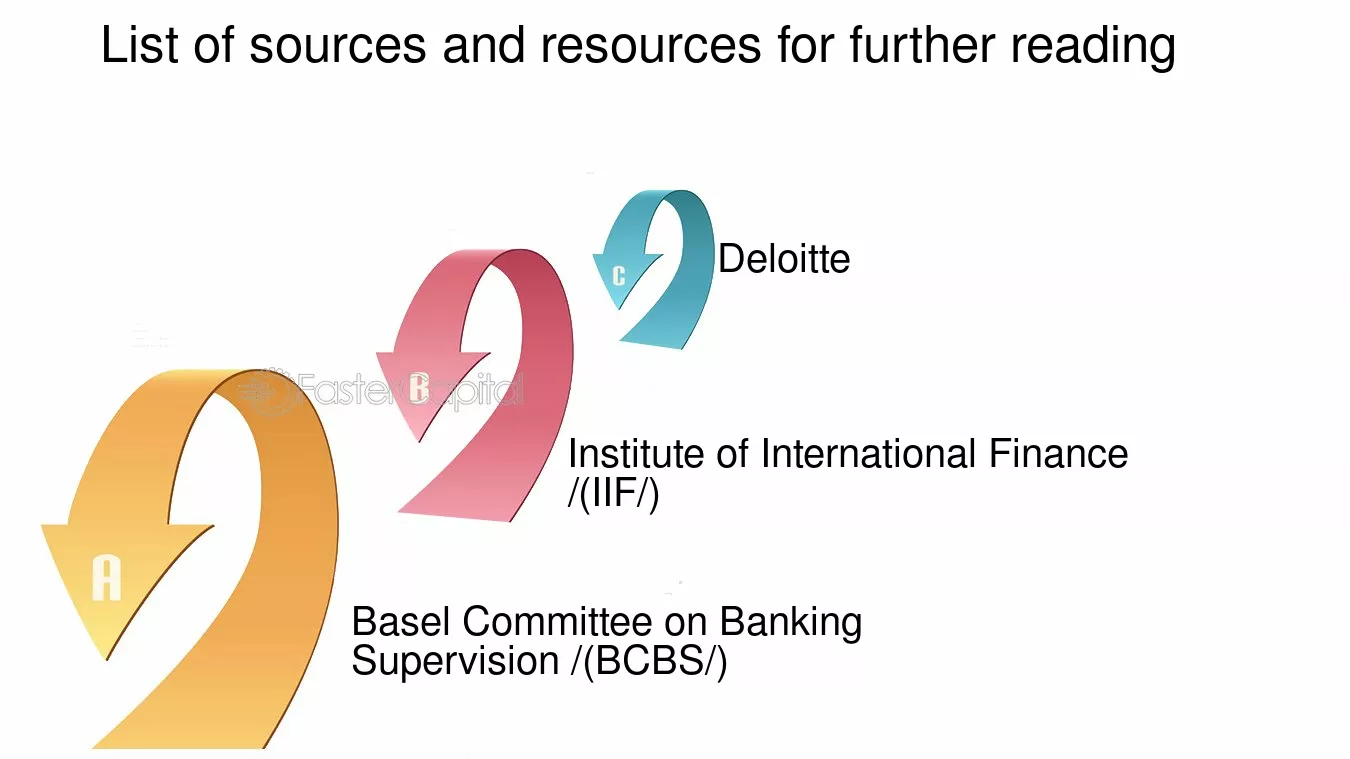 List of sources and resources for further reading

C

Deloitte

B

Institute of International Finance /(IIF/)

A

Basel Committee on Banking Supervision /(BCBS/)

FasterCapital